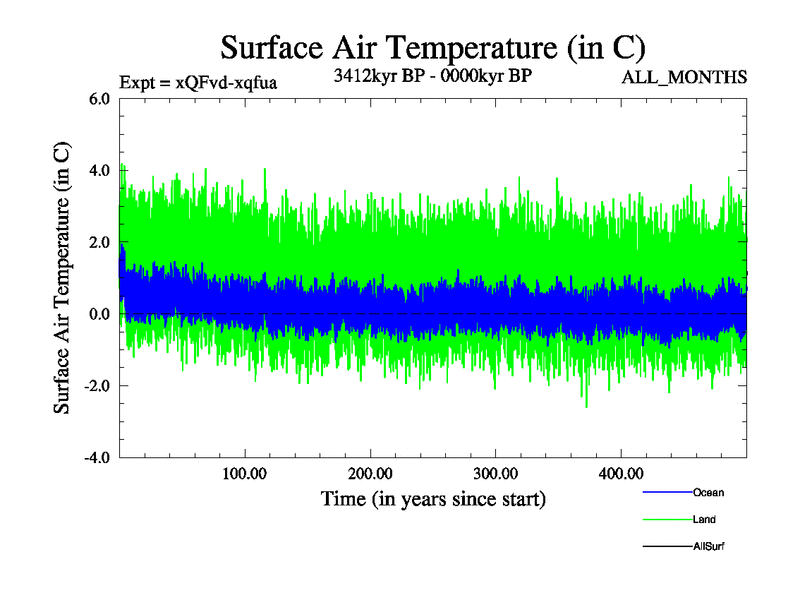 Surface Air Temperature (in C)

Expt = xQFvd-xqfua

3412kyr BP - 0000kyr BP

ALL_MONTHS

Surface Air Temperature (in C)

6.0
4.0
2.0
0.0
-2.0
-4.0

100.00
200.00
300.00
400.00

Time (in years since start)

Ocean
Land
AllSurf